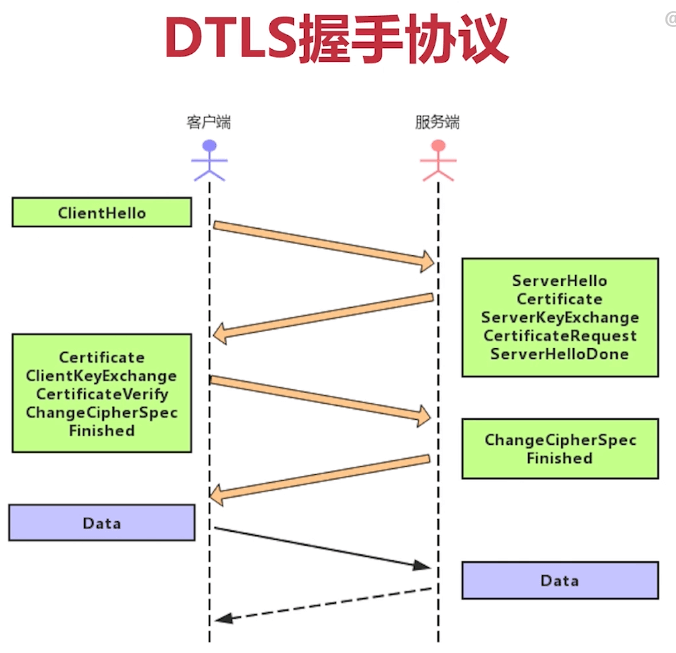 DTLS握手协议

客户端

服务端

ClientHello

ServerHello
Certificate
ServerKeyExchange
CertificateRequest
ServerHelloDone

Certificate
ClientKeyExchange
CertificateVerify
ChangeCipherSpec
Finished

ChangeCipherSpec
Finished

Data

Data